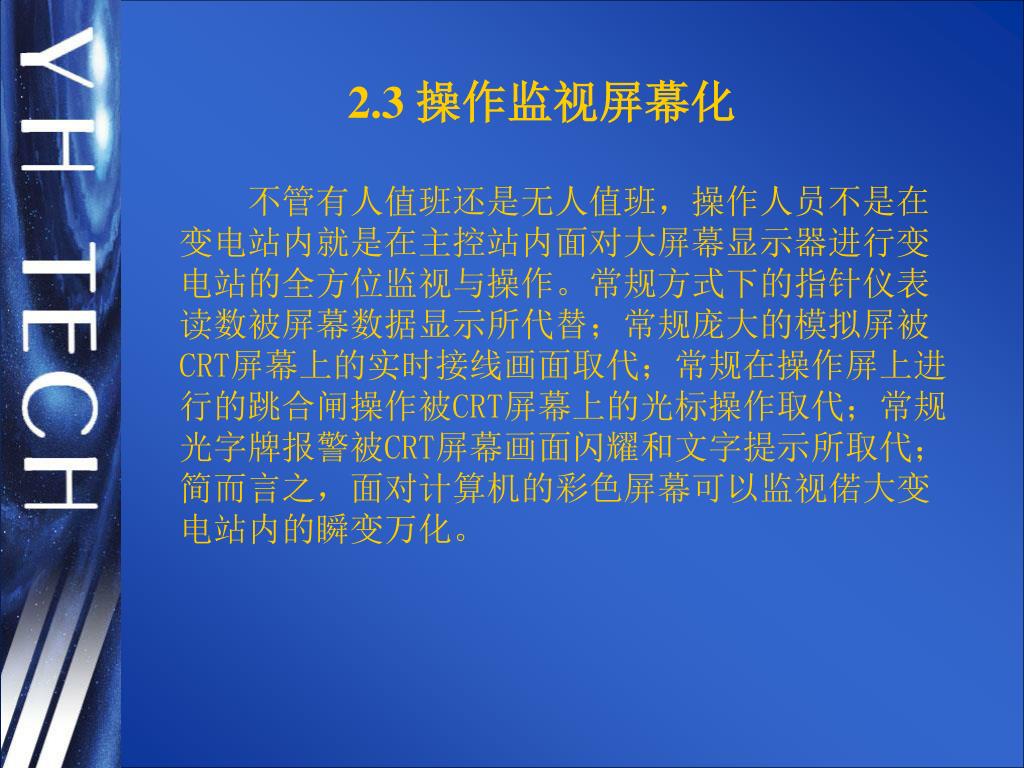 YH TECH

2.3 操作监视屏幕化

不管有人值班还是无人值班，操作人员不是在变电站内就是在主控站内面对大屏幕显示器进行变电站的全方位监视与操作。常规方式下的指针仪表读数被屏幕数据显示所代替；常规庞大的模拟屏被CRT屏幕上的实时接线画面取代；常规在操作屏上进行的跳合闸操作被CRT屏幕上的光标操作取代；常规光字牌报警被CRT屏幕画面闪耀和文字提示所取代；简而言之，面对计算机的彩色屏幕可以监视偌大变电站内的瞬变万化。